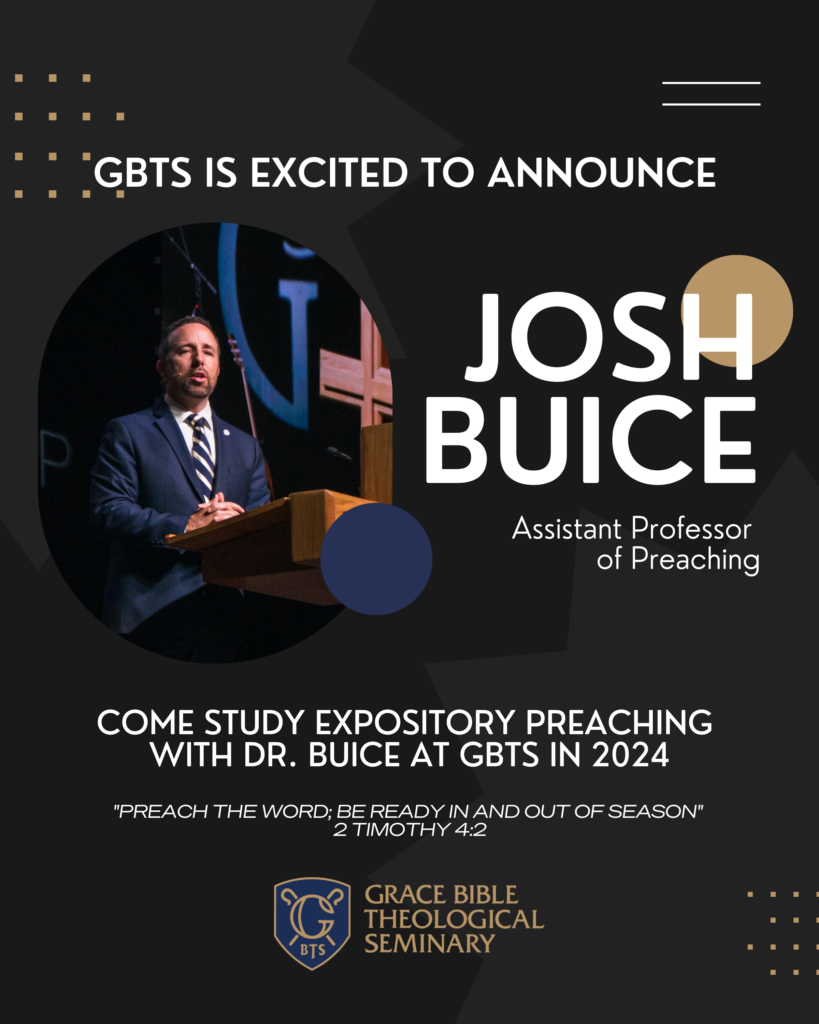 GBTS IS EXCITED TO ANNOUNCE

JOSH BUICE

Assistant Professor of Preaching

COME STUDY EXPOSITORY PREACHING WITH DR. BUICE AT GBTS IN 2024

"PREACH THE WORD; BE READY IN AND OUT OF SEASON"
2 TIMOTHY 4:2

G
BTS

GRACE BIBLE
THEOLOGICAL
SEMINARY